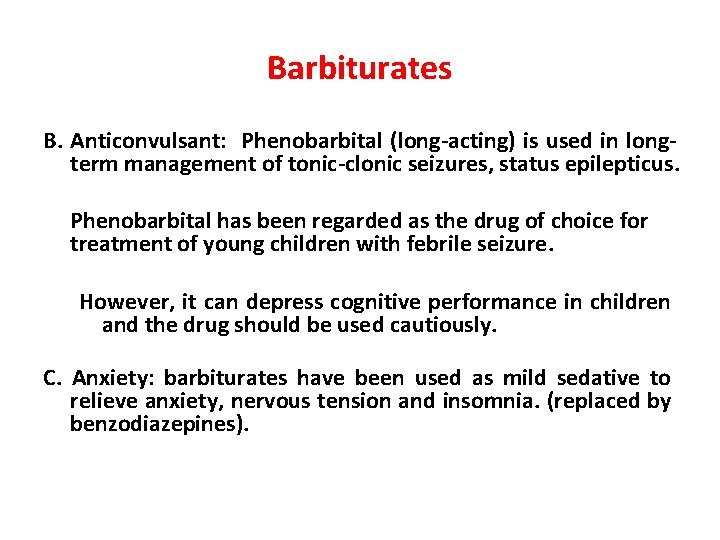 Barbiturates

B. Anticonvulsant: Phenobarbital (long-acting) is used in long-term management of tonic-clonic seizures, status epilepticus.

Phenobarbital has been regarded as the drug of choice for treatment of young children with febrile seizure.

However, it can depress cognitive performance in children and the drug should be used cautiously.

C. Anxiety: barbiturates have been used as mild sedative to relieve anxiety, nervous tension and insomnia. (replaced by benzodiazepines).